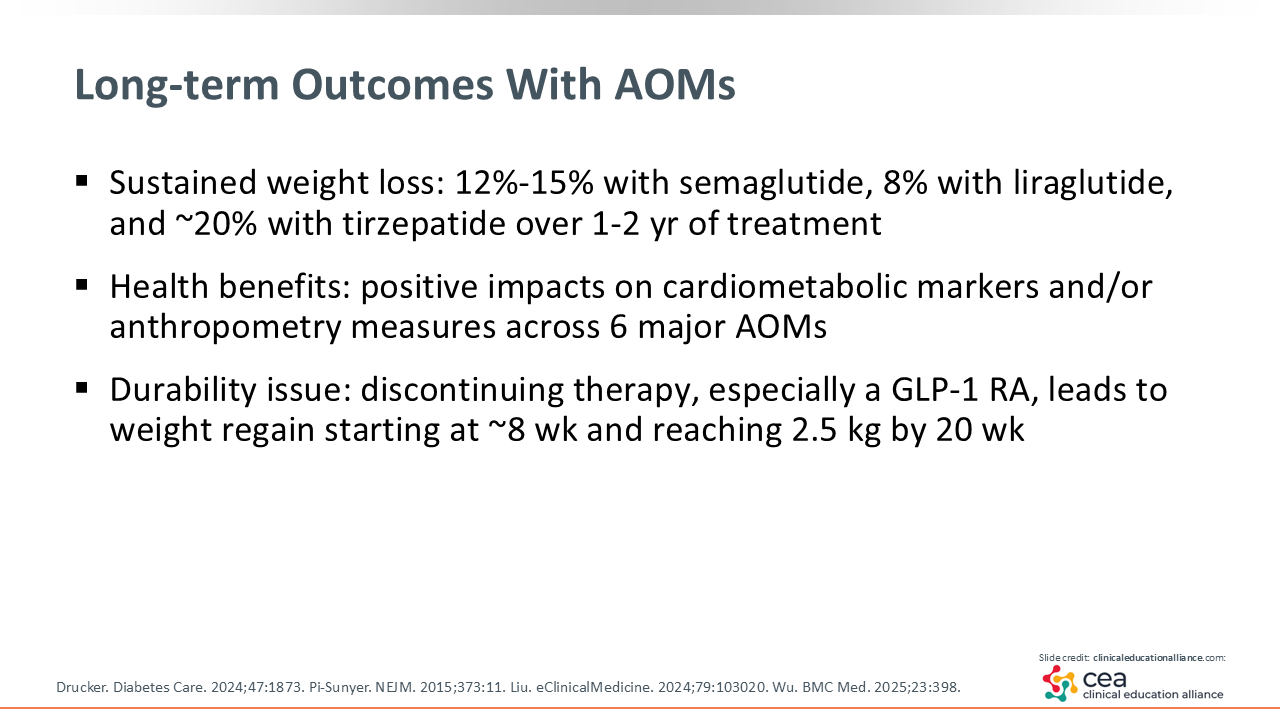 Long-term Outcomes With AOMs

▪ Sustained weight loss: 12%-15% with semaglutide, 8% with liraglutide, and ~20% with tirzepatide over 1-2 yr of treatment

▪ Health benefits: positive impacts on cardiometabolic markers and/or anthropometry measures across 6 major AOMs

▪ Durability issue: discontinuing therapy, especially a GLP-1 RA, leads to weight regain starting at ~8 wk and reaching 2.5 kg by 20 wk

Drucker. Diabetes Care. 2024;47:1873. Pi-Sunyer. NEJM. 2015;373:11. Liu. eClinicalMedicine. 2024;79:103020. Wu. BMC Med. 2025;23:398.

Slide credit: clinicaleducationalliance.com:

cea
clinical education alliance